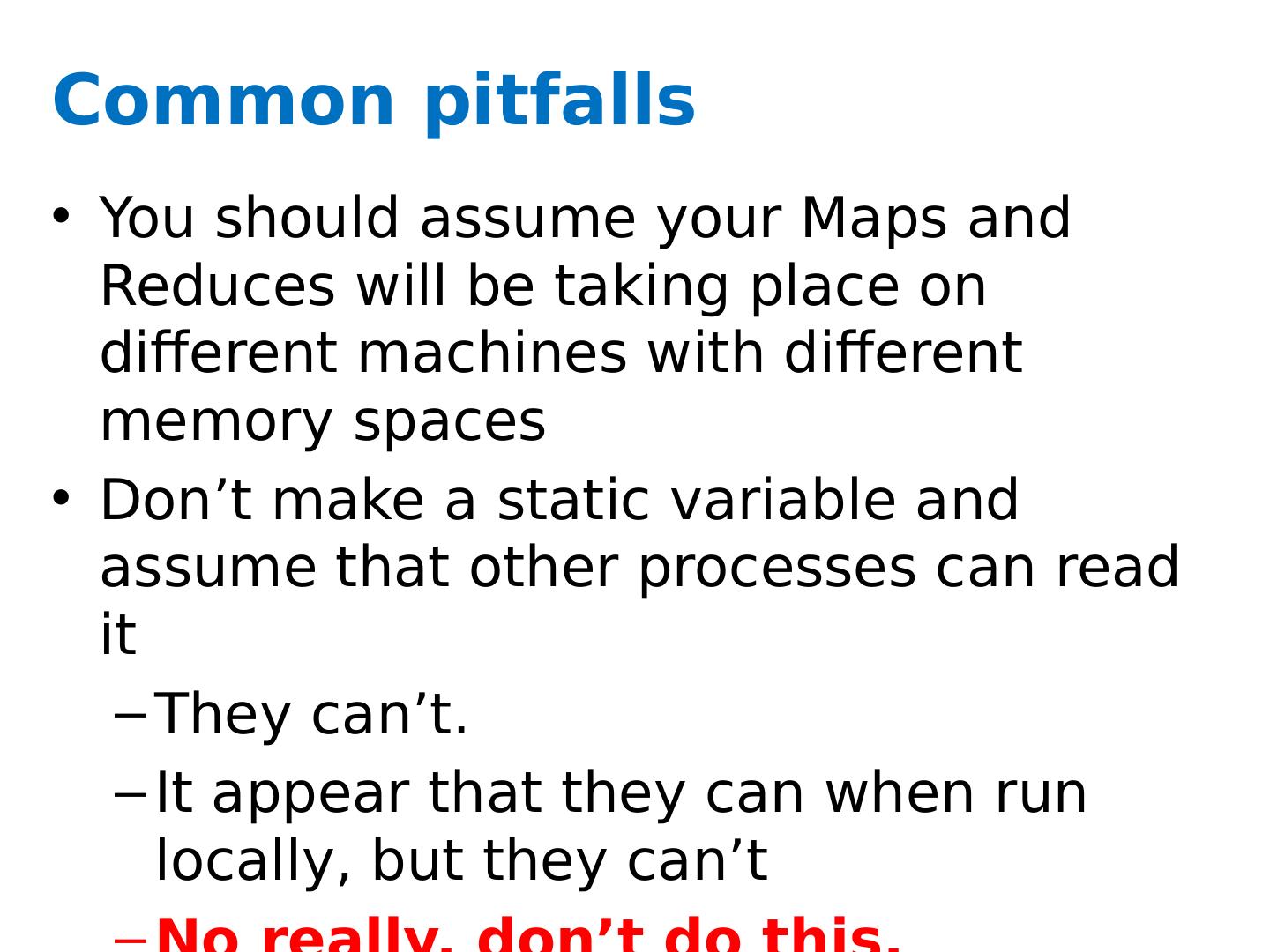 Common pitfalls

• You should assume your Maps and Reduces will be taking place on different machines with different memory spaces
• Don’t make a static variable and assume that other processes can read it
– They can’t.
– It appear that they can when run locally, but they can’t
– No really, don’t do this.